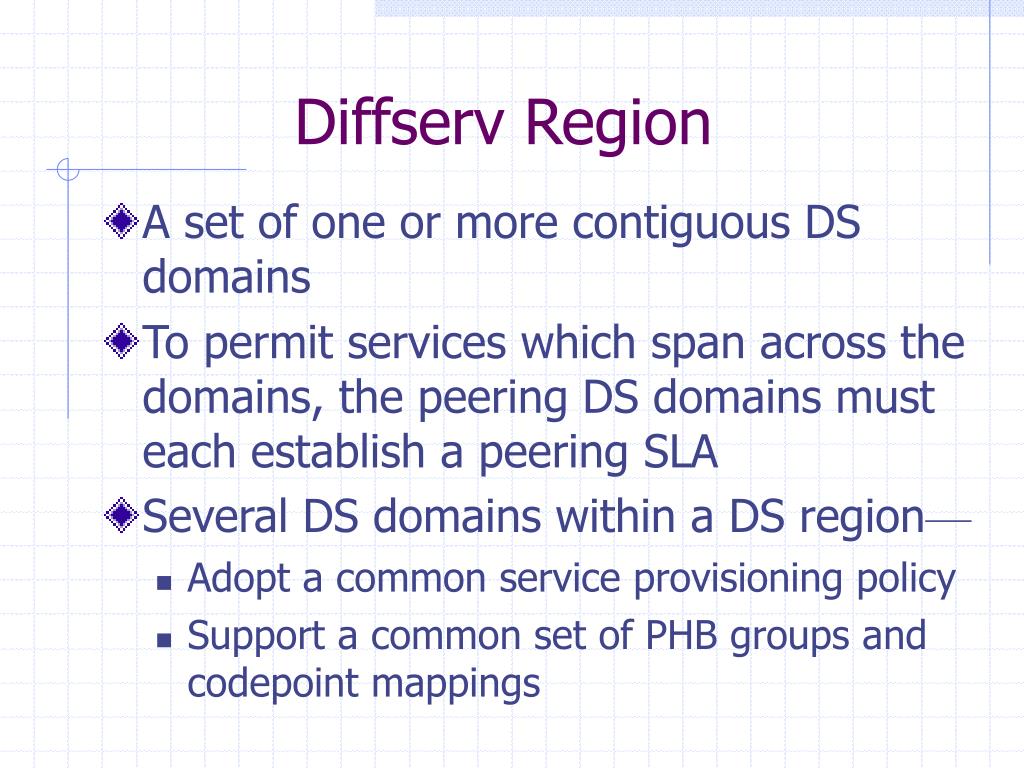 Diffserv Region

A set of one or more contiguous DS domains

To permit services which span across the domains, the peering DS domains must each establish a peering SLA

Several DS domains within a DS region—

Adopt a common service provisioning policy

Support a common set of PHB groups and codepoint mappings